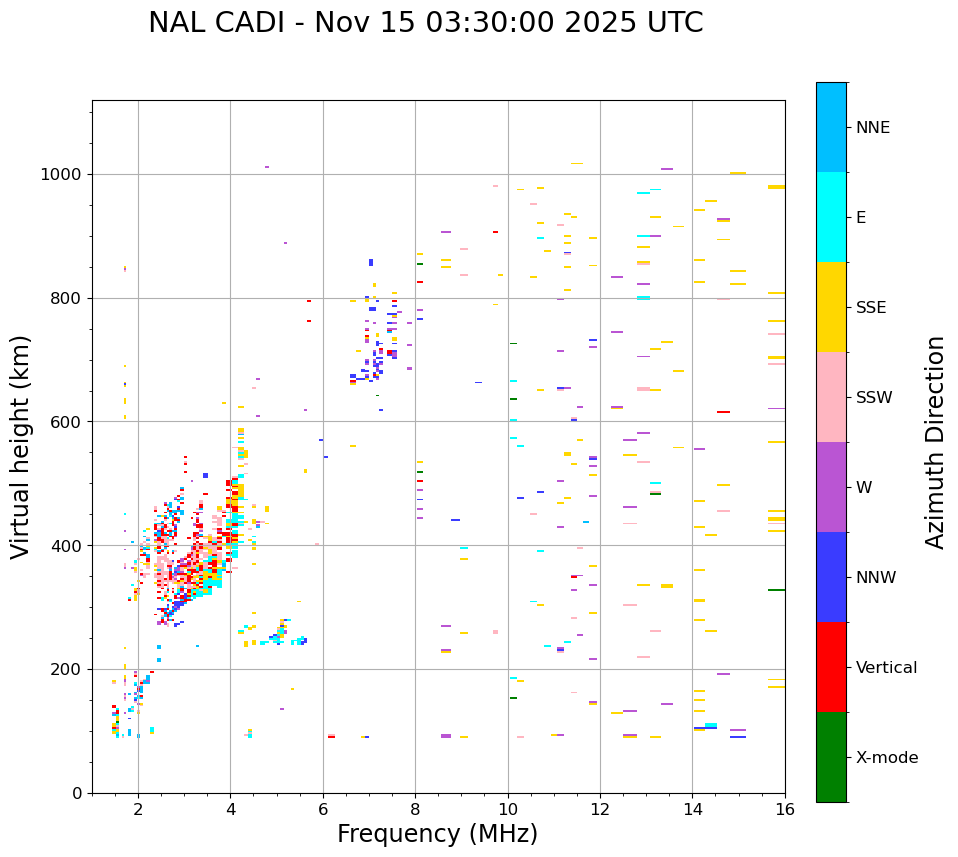 NAL CADI - Nov 15 03:30:00 2025 UTC

Virtual height (km)

1000
800
600
400
200
0

2
4
6
8
10
12
14
16

Frequency (MHz)

NNE
E
SSE
SSW
W
NNW
Vertical
X-mode

Azimuth Direction